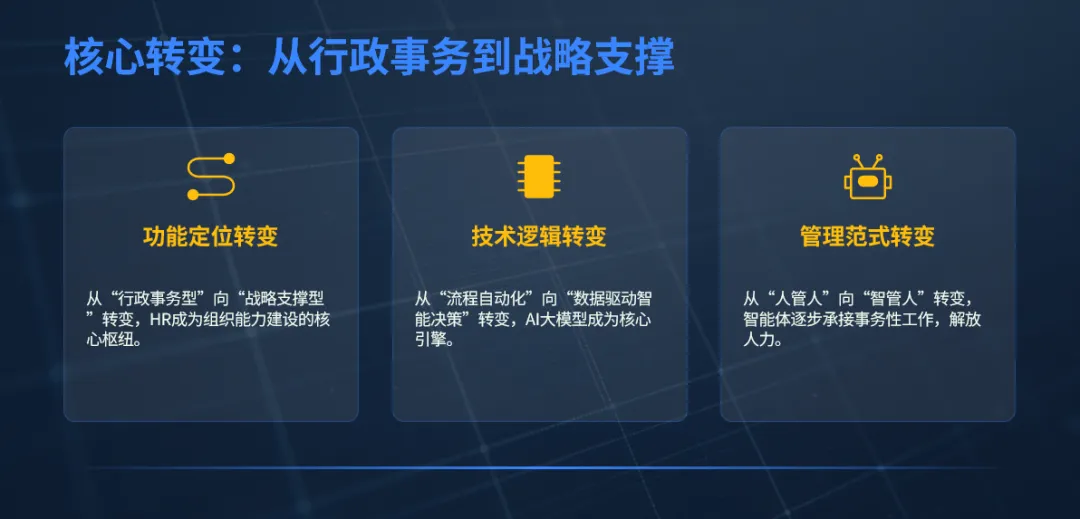 核心转变：从行政事务到战略支撑

功能定位转变

从“行政事务型”向“战略支撑型”转变，HR成为组织能力建设的核心枢纽。

技术逻辑转变

从“流程自动化”向“数据驱动智能决策”转变，AI大模型成为核心引擎。

管理范式转变

从“人管人”向“智管人”转变，智能体逐步承接事务性工作，解放人力。